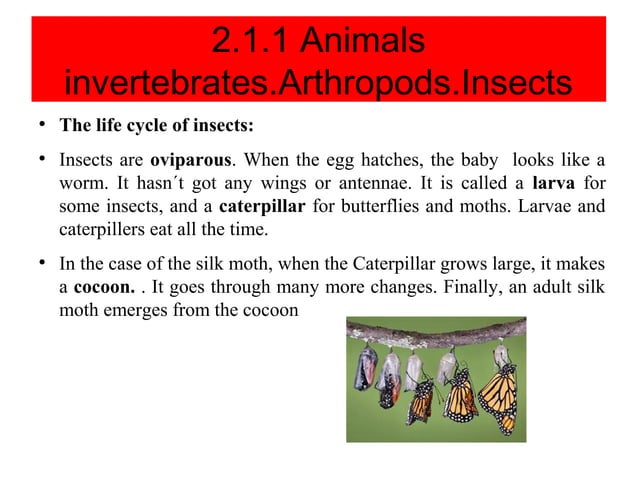 2.1.1 Animals invertebrates.Arthropods.Insects

• The life cycle of insects:

• Insects are oviparous. When the egg hatches, the baby looks like a worm. It hasn´t got any wings or antennae. It is called a larva for some insects, and a caterpillar for butterflies and moths. Larvae and caterpillers eat all the time.

• In the case of the silk moth, when the Caterpillar grows large, it makes a cocoon. . It goes through many more changes. Finally, an adult silk moth emerges from the cocoon